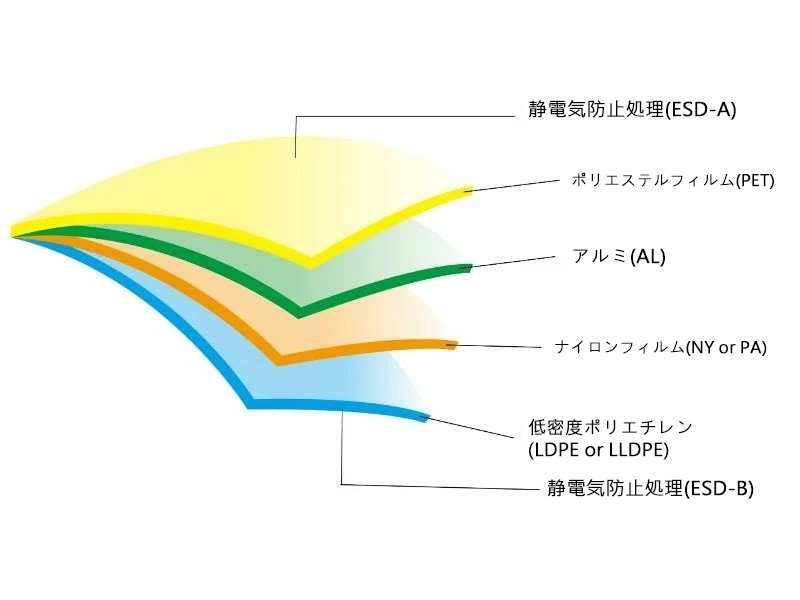 静電気防止処理(ESD-A)

ポリエステルフィルム(PET)

アルミ(AL)

ナイロンフィルム(NY or PA)

低密度ポリエチレン
(LDPE or LLDPE)

静電気防止処理(ESD-B)